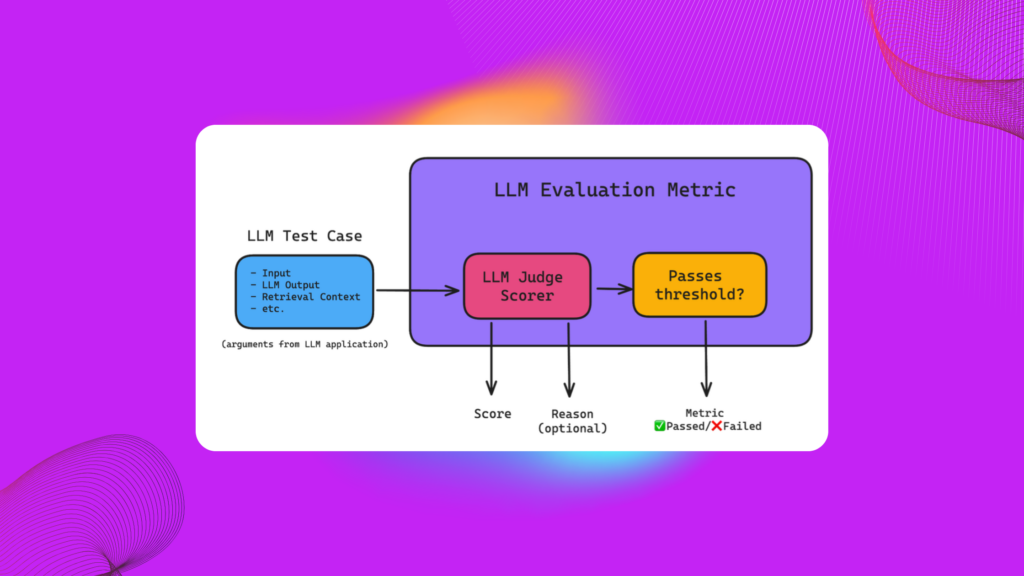 LLM Evaluation Metric

LLM Test Case

- Input
- LLM Output
- Retrieval Context
- etc.

(arguments from LLM application)

LLM Judge Scorer

Passes threshold?

Score

Reason (optional)

Metric
✅Passed/❌Failed